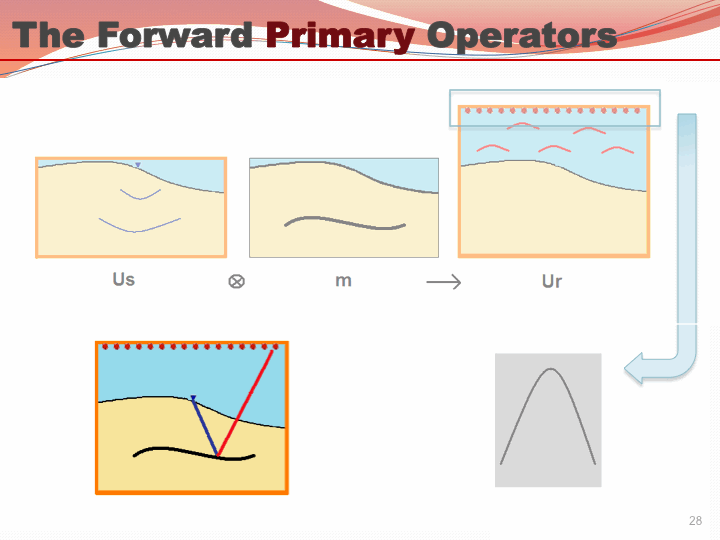 The Forward Primary Operators

Us $\otimes$ m $\longrightarrow$ Ur

28